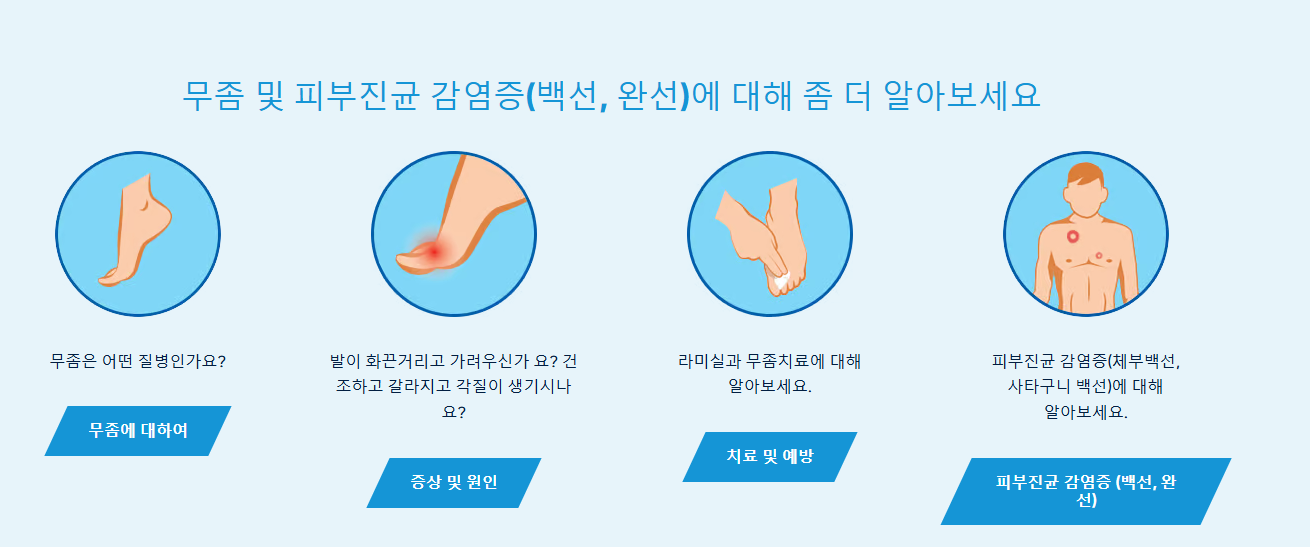 무좀 및 피부진균 감염증(백선, 완선)에 대해 좀 더 알아보세요

무좀은 어떤 질병인가요?

무좀에 대하여

발이 화끈거리고 가려우신가 요? 건조하고 갈라지고 각질이 생기시나요?

증상 및 원인

라미실과 무좀치료에 대해 알아보세요.

치료 및 예방

피부진균 감염증(체부백선, 사타구니 백선)에 대해 알아보세요.

피부진균 감염증 (백선, 완선)